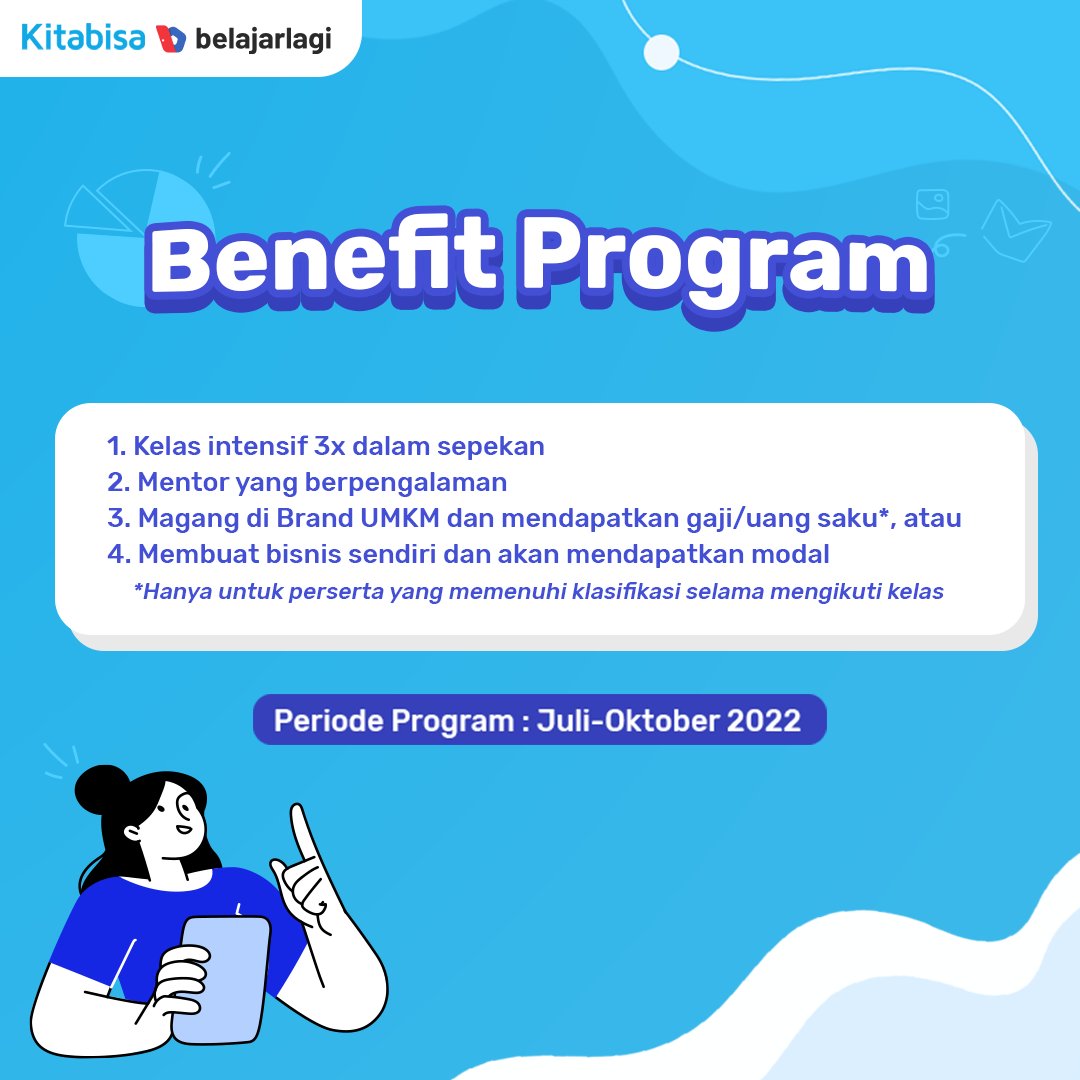 Kitabisa belajarlagi

Benefit Program

1. Kelas intensif 3x dalam sepekan
2. Mentor yang berpengalaman
3. Magang di Brand UMKM dan mendapatkan gaji/uang saku*, atau
4. Membuat bisnis sendiri dan akan mendapatkan modal
*Hanya untuk perserta yang memenuhi klasifikasi selama mengikuti kelas

Periode Program : Juli-Oktober 2022